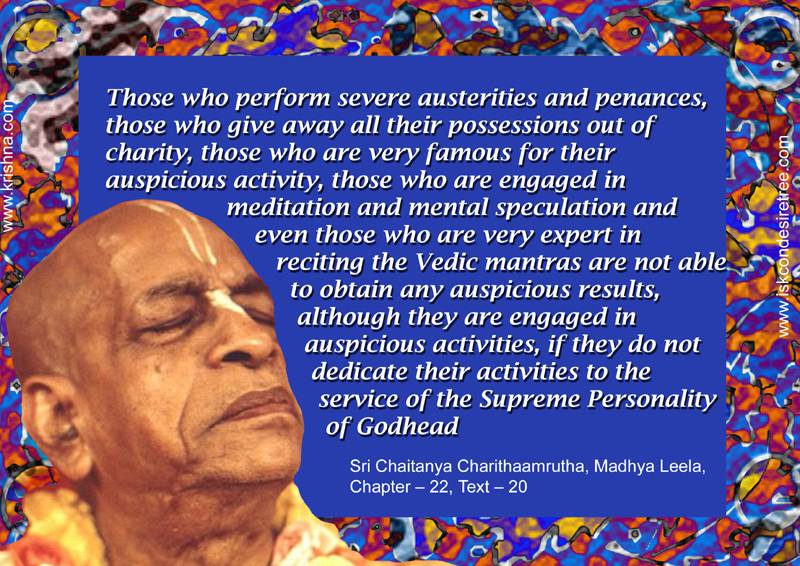 www.krishna.com

Those who perform severe austerities and penances, those who give away all their possessions out of charity, those who are very famous for their auspicious activity, those who are engaged in meditation and mental speculation and even those who are very expert in reciting the Vedic mantras are not able to obtain any auspicious results, although they are engaged in auspicious activities, if they do not dedicate their activities to the service of the Supreme Personality of Godhead

Sri Chaitanya Charithaamrutha, Madhya Leela, Chapter – 22, Text – 20

www.iskcondesiretree.com